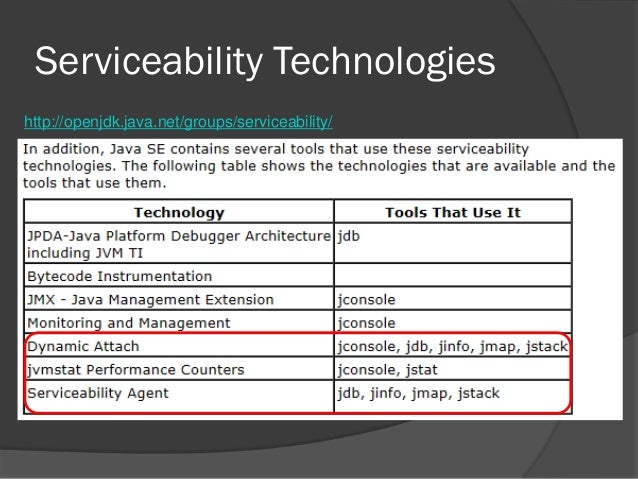 Serviceability Technologies

http://openjdk.java.net/groups/serviceability/

In addition, Java SE contains several tools that use these serviceability technologies. The following table shows the technologies that are available and the tools that use them.

| Technology | Tools That Use It |
|---|---|
| JPDA-Java Platform Debugger Architecture including JVM TI | jdb |
| Bytecode Instrumentation | |
| JMX - Java Management Extension | jconsole |
| Monitoring and Management | jconsole |
| Dynamic Attach | jconsole, jdb, jinfo, jmap, jstack |
| jvmstat Performance Counters | jconsole, jstat |
| Serviceability Agent | jdb, jinfo, jmap, jstack |